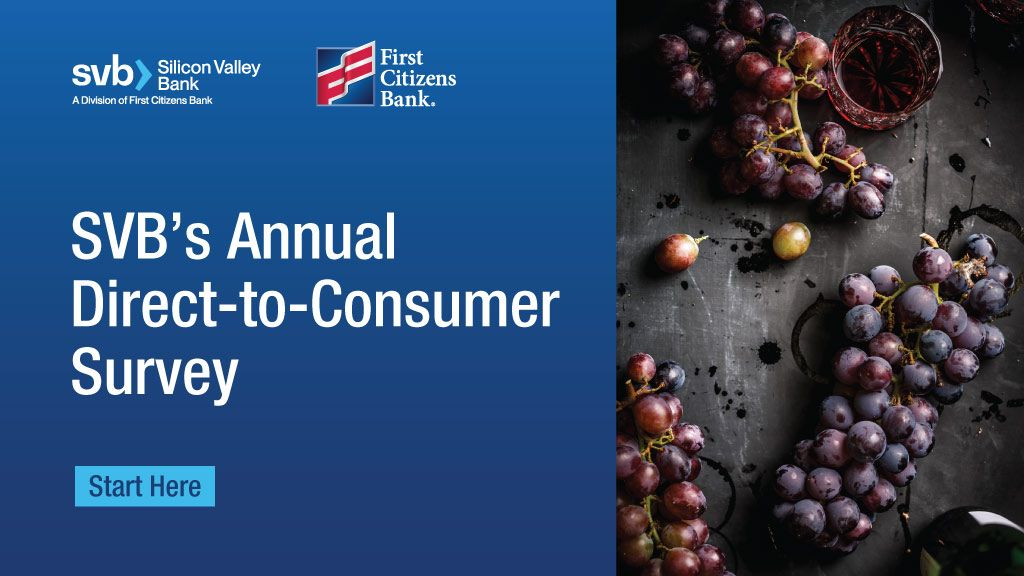 svb Silicon Valley Bank
A Division of First Citizens Bank

First Citizens Bank.

SVB's Annual Direct-to-Consumer Survey

Start Here